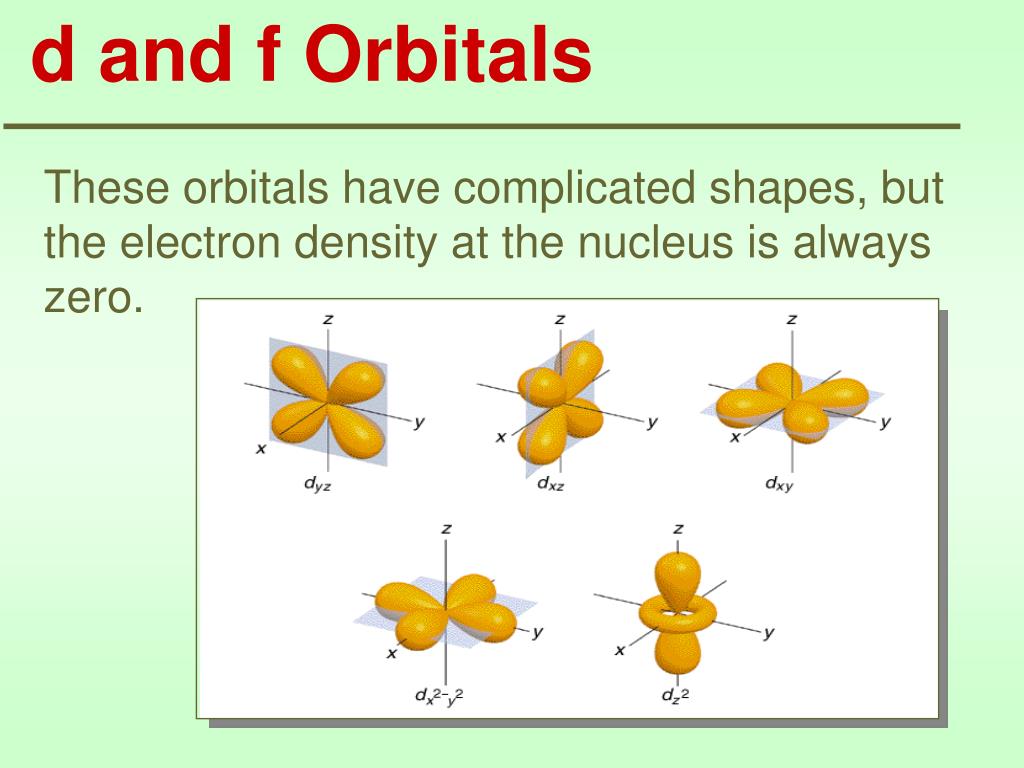 d and f Orbitals

These orbitals have complicated shapes, but the electron density at the nucleus is always zero.

z
y
x
$d_{yz}$

z
y
x
$d_{xz}$

z
y
x
$d_{xy}$

z
y
x
$d_{x^2-y^2}$

z
y
x
$d_{z^2}$